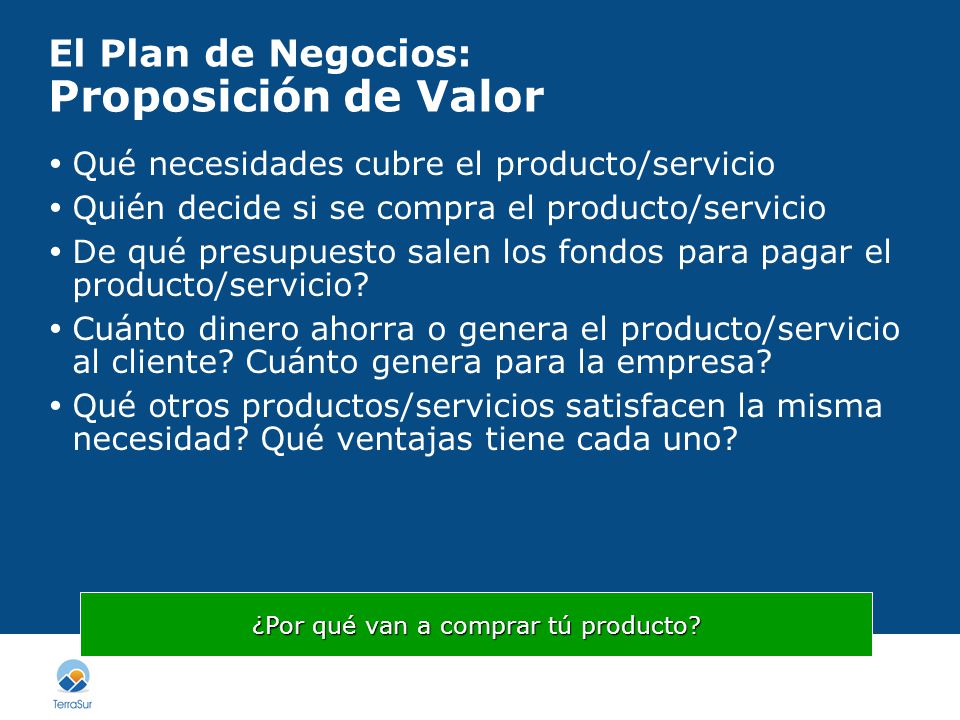 El Plan de Negocios:
Proposición de Valor

• Qué necesidades cubre el producto/servicio
• Quién decide si se compra el producto/servicio
• De qué presupuesto salen los fondos para pagar el producto/servicio?
• Cuánto dinero ahorra o genera el producto/servicio al cliente? Cuánto genera para la empresa?
• Qué otros productos/servicios satisfacen la misma necesidad? Qué ventajas tiene cada uno?

¿Por qué van a comprar tú producto?

TerraSur